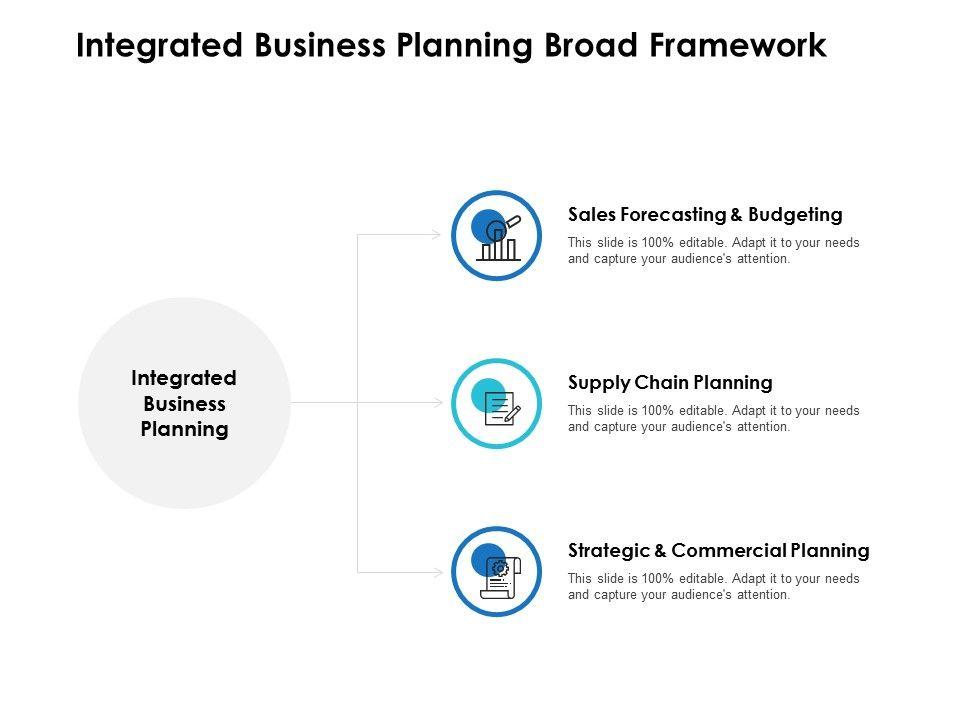 Integrated Business Planning Broad Framework

Integrated Business Planning

Sales Forecasting & Budgeting

This slide is 100% editable. Adapt it to your needs and capture your audience's attention.

Supply Chain Planning

This slide is 100% editable. Adapt it to your needs and capture your audience's attention.

Strategic & Commercial Planning

This slide is 100% editable. Adapt it to your needs and capture your audience's attention.